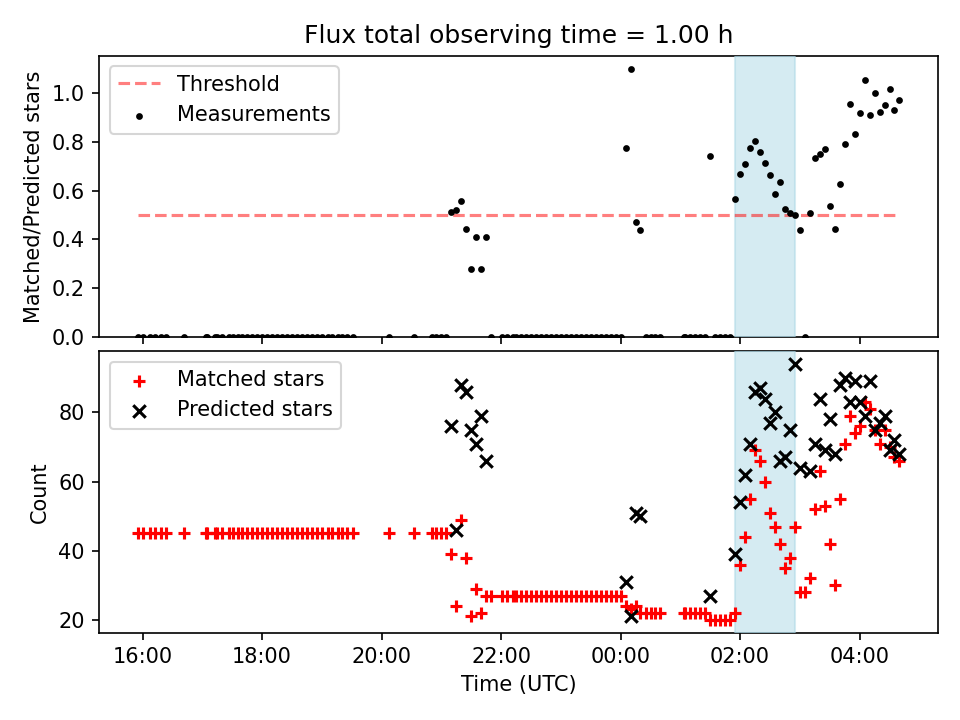 Flux total observing time = 1.00 h

Threshold
Measurements

Matched/Predicted stars

1.0
0.8
0.6
0.4
0.2
0.0

Matched stars
Predicted stars

Count

80
60
40
20

16:00
18:00
20:00
22:00
00:00
02:00
04:00

Time (UTC)